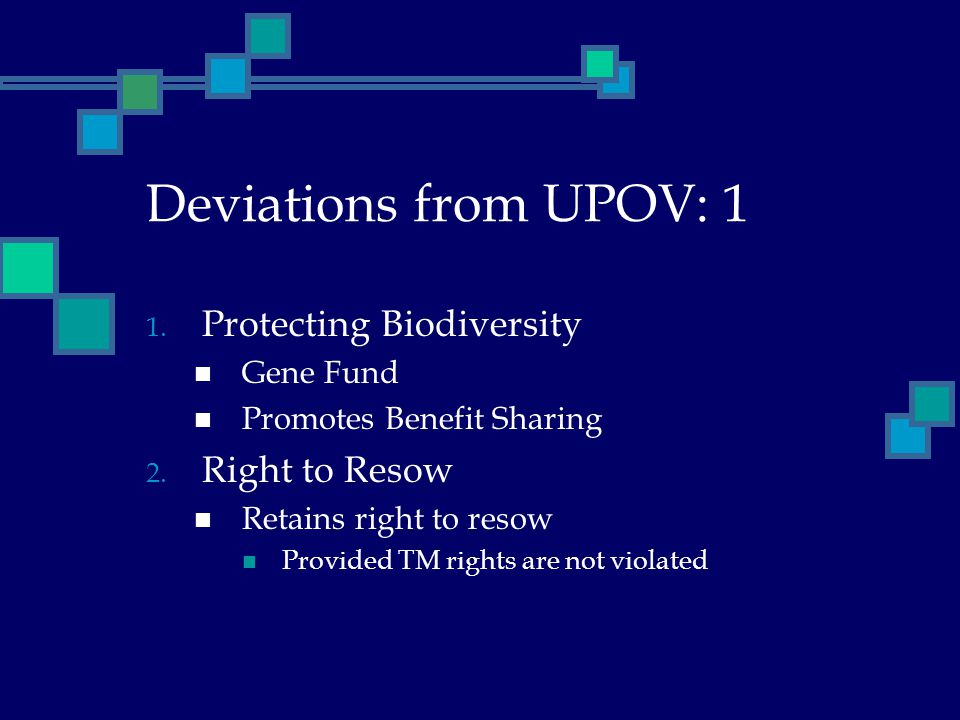 Deviations from UPOV: 1

1. Protecting Biodiversity
- Gene Fund
- Promotes Benefit Sharing

2. Right to Resow
- Retains right to resow
  - Provided TM rights are not violated